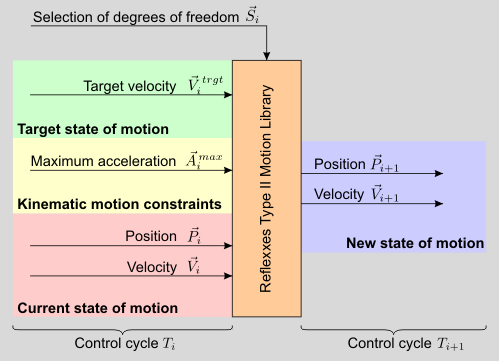 Selection of degrees of freedom $\vec{S}_i$

Target velocity $\vec{V}_i^{\,trgt}$

Target state of motion

Maximum acceleration $\vec{A}_i^{\,max}$

Kinematic motion constraints

Position $\vec{P}_i$

Velocity $\vec{V}_i$

Current state of motion

Reflexxes Type II Motion Library

Position $\vec{P}_{i+1}$

Velocity $\vec{V}_{i+1}$

New state of motion

Control cycle $T_i$

Control cycle $T_{i+1}$